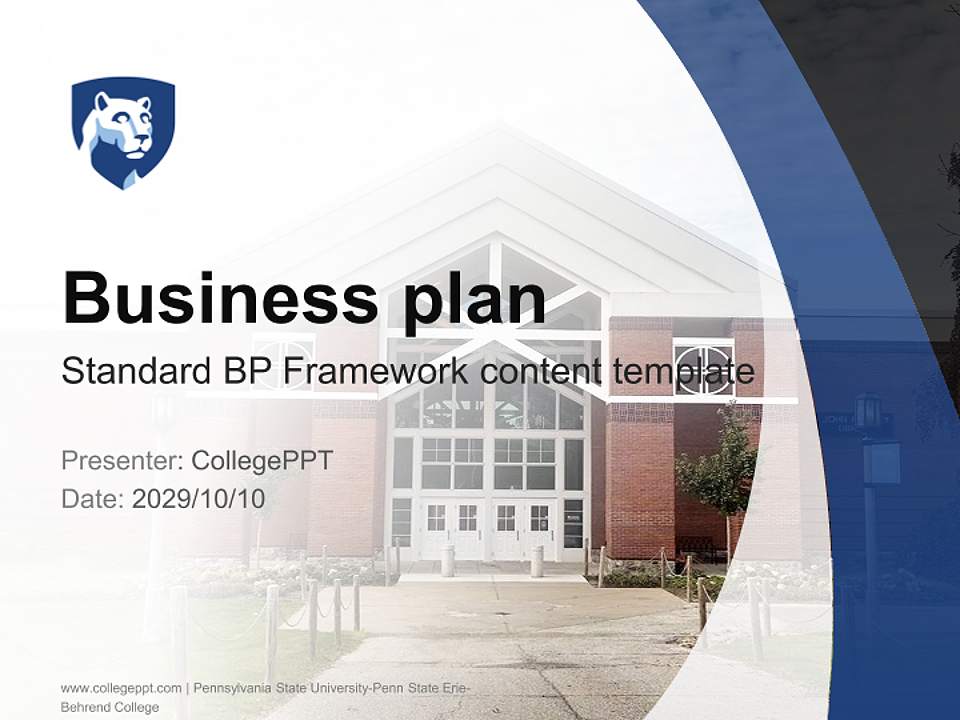 Business plan

Standard BP Framework content template

Presenter: CollegePPT
Date: 2029/10/10

www.collegeppt.com | Pennsylvania State University-Penn State Erie-Behrend College